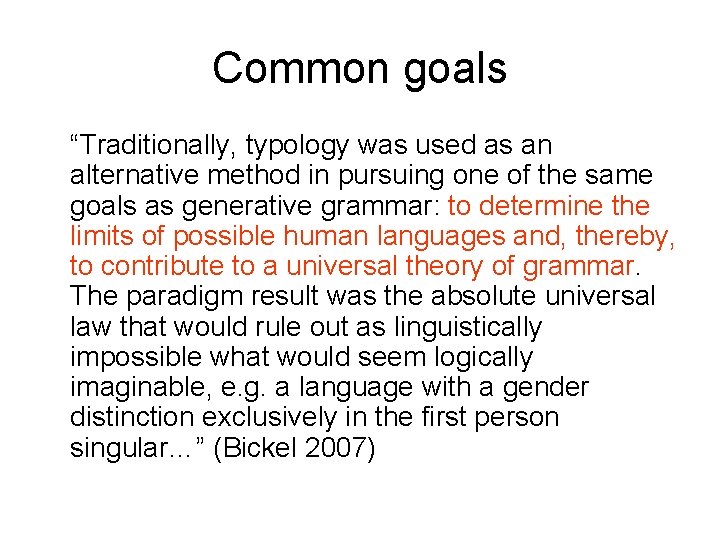 Common goals

“Traditionally, typology was used as an alternative method in pursuing one of the same goals as generative grammar: to determine the limits of possible human languages and, thereby, to contribute to a universal theory of grammar. The paradigm result was the absolute universal law that would rule out as linguistically impossible what would seem logically imaginable, e.g. a language with a gender distinction exclusively in the first person singular...” (Bickel 2007)